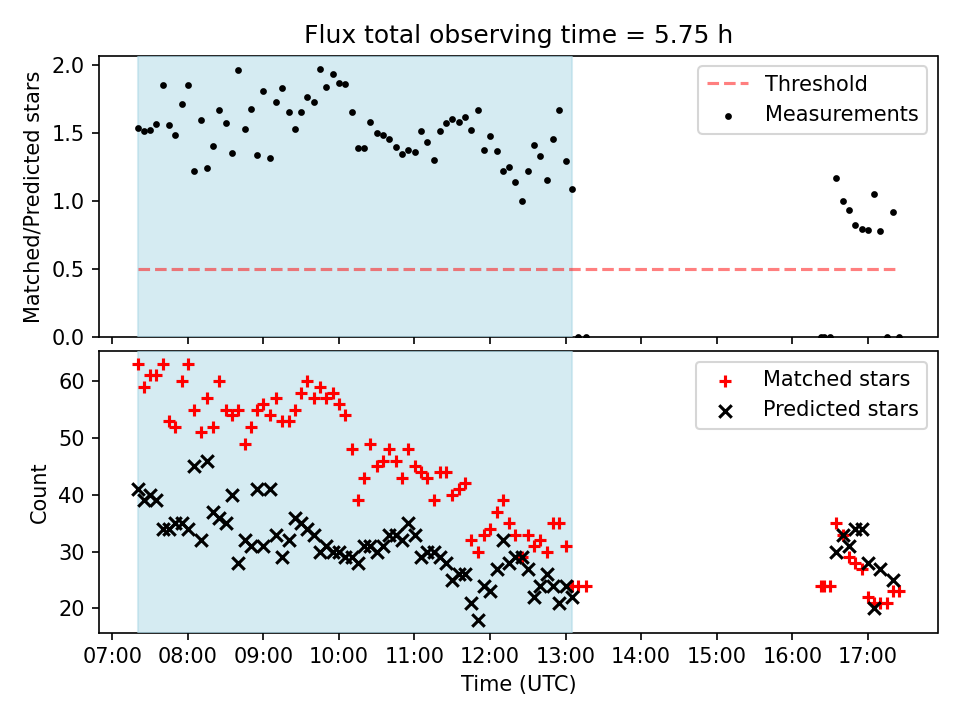 Flux total observing time = 5.75 h

Matched/Predicted stars

2.0
1.5
1.0
0.5
0.0

Threshold
Measurements

Count

60
50
40
30
20

Matched stars
Predicted stars

07:00 08:00 09:00 10:00 11:00 12:00 13:00 14:00 15:00 16:00 17:00

Time (UTC)